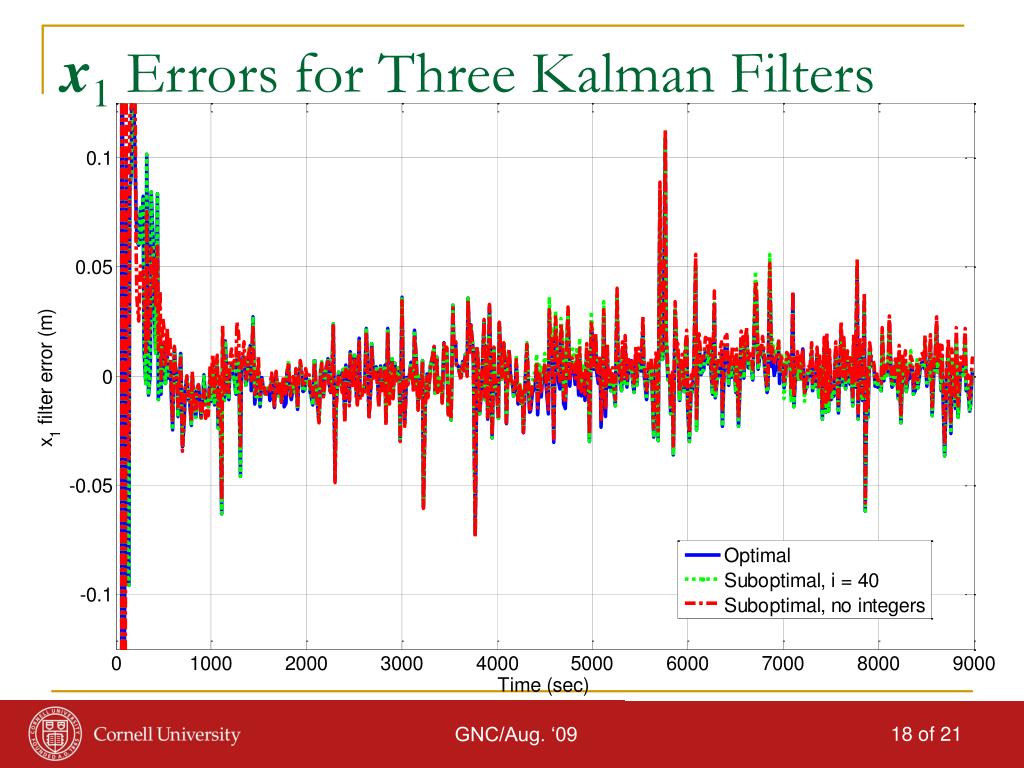 $x_1$ Errors for Three Kalman Filters

0.1
0.05
0
-0.05
-0.1

$x_1$ filter error (m)

Optimal
Suboptimal, i = 40
Suboptimal, no integers

0 1000 2000 3000 4000 5000 6000 7000 8000 9000
Time (sec)

Cornell University

GNC/Aug. '09

18 of 21